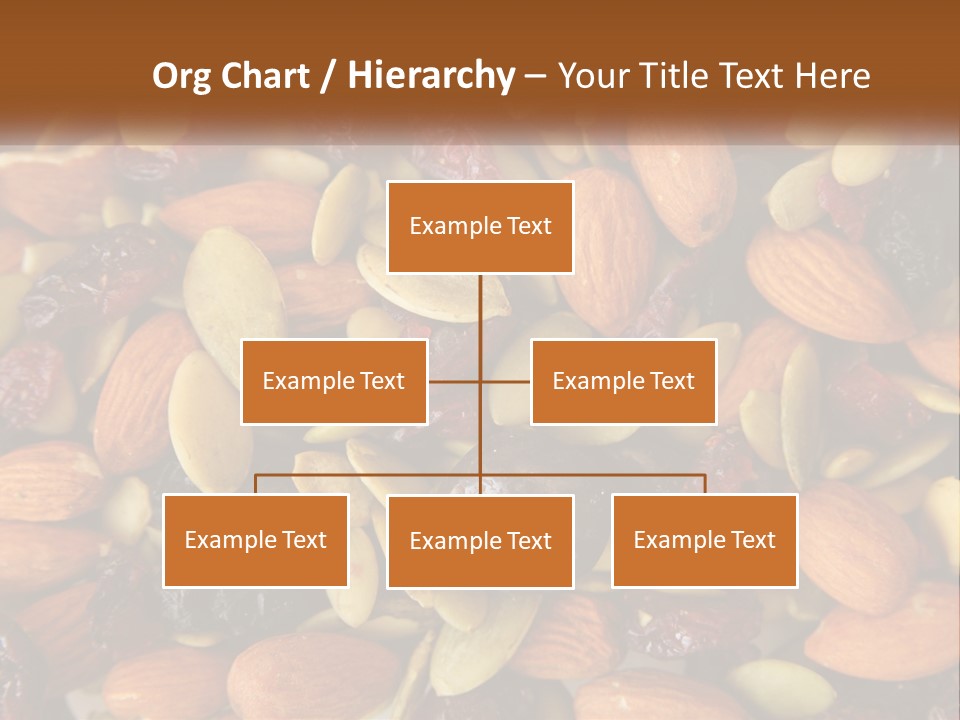 Org Chart / Hierarchy – Your Title Text Here

Example Text

Example Text

Example Text

Example Text

Example Text

Example Text